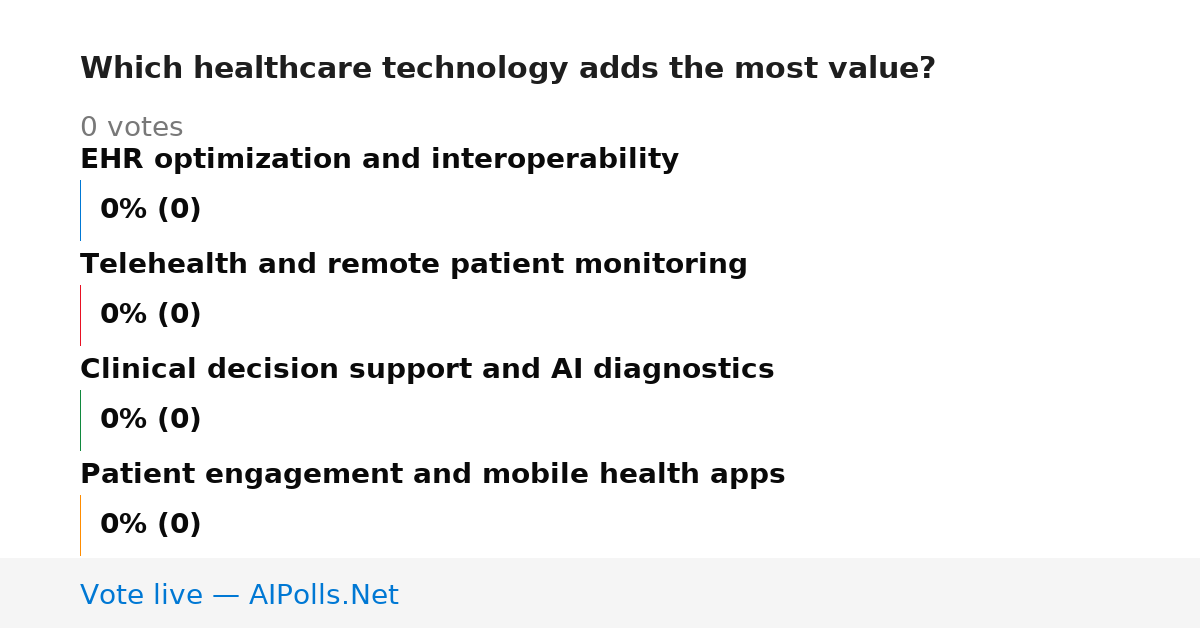 Which healthcare technology adds the most value?

0 votes

EHR optimization and interoperability

0% (0)

Telehealth and remote patient monitoring

0% (0)

Clinical decision support and AI diagnostics

0% (0)

Patient engagement and mobile health apps

0% (0)

Vote live — AIPolls.Net